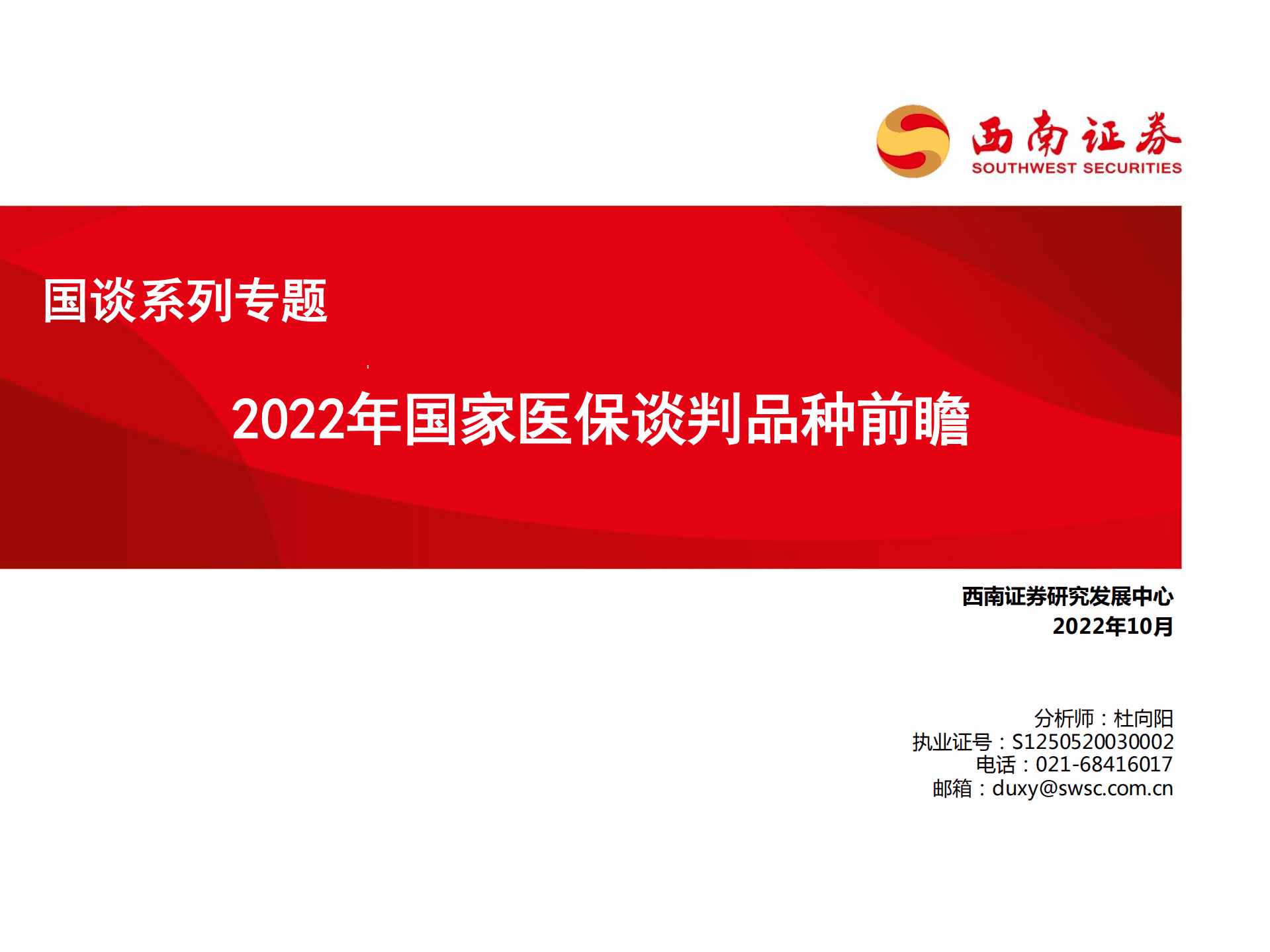 西南证券
SOUTHWEST SECURITIES

国谈系列专题

2022年国家医保谈判品种前瞻

西南证券研究发展中心
2022年10月

分析师：杜向阳
执业证号：S1250520030002
电话：021-68416017
邮箱：duxy@swsc.com.cn